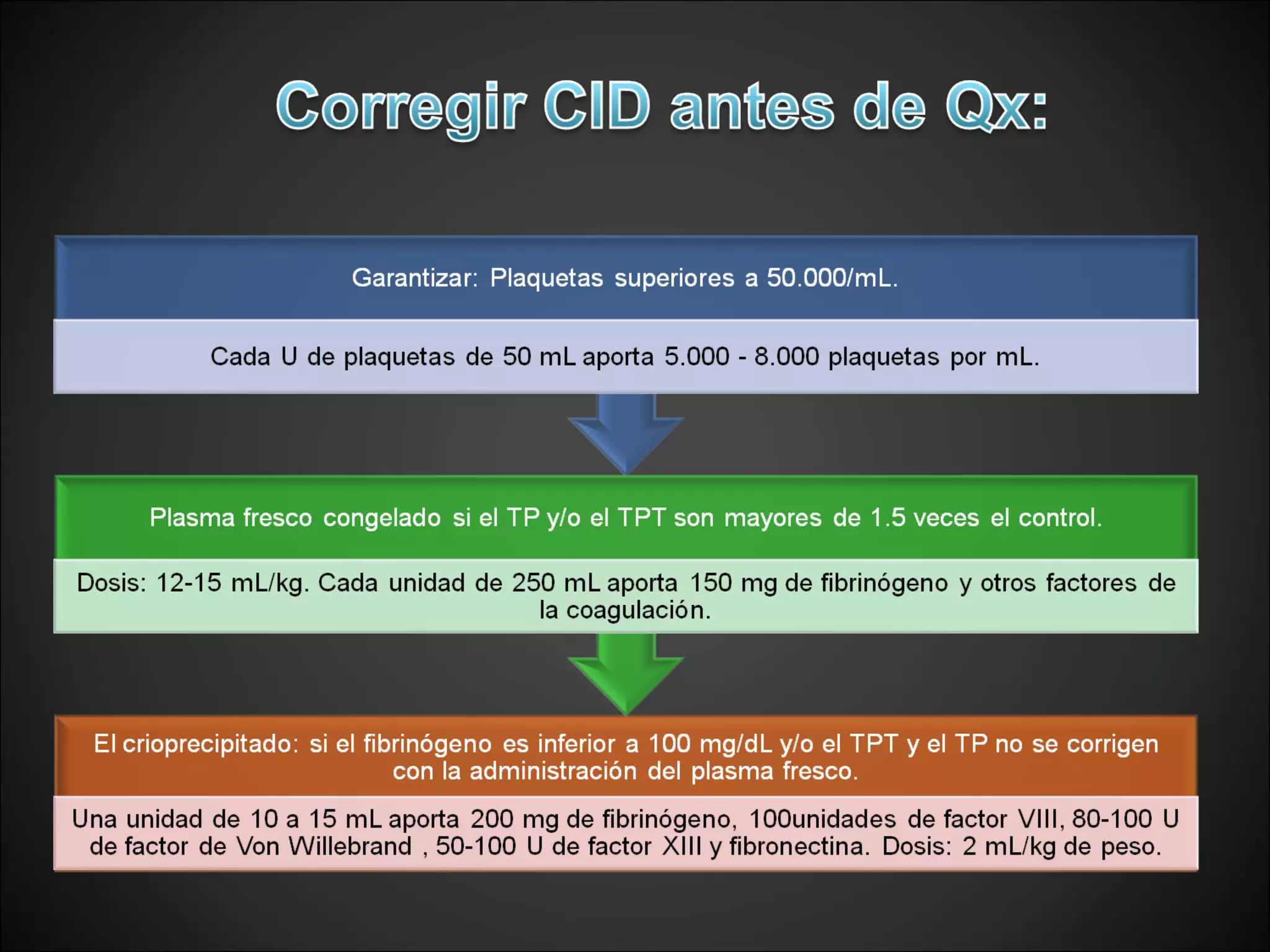 Corregir CID antes de Qx:

Garantizar: Plaquetas superiores a 50.000/mL.

Cada U de plaquetas de 50 mL aporta 5.000 - 8.000 plaquetas por mL.

Plasma fresco congelado si el TP y/o el TPT son mayores de 1.5 veces el control.

Dosis: 12-15 mL/kg. Cada unidad de 250 mL aporta 150 mg de fibrinógeno y otros factores de la coagulación.

El crioprecipitado: si el fibrinógeno es inferior a 100 mg/dL y/o el TPT y el TP no se corrigen con la administración del plasma fresco.

Una unidad de 10 a 15 mL aporta 200 mg de fibrinógeno, 100unidades de factor VIII, 80-100 U de factor de Von Willebrand , 50-100 U de factor XIII y fibronectina. Dosis: 2 mL/kg de peso.